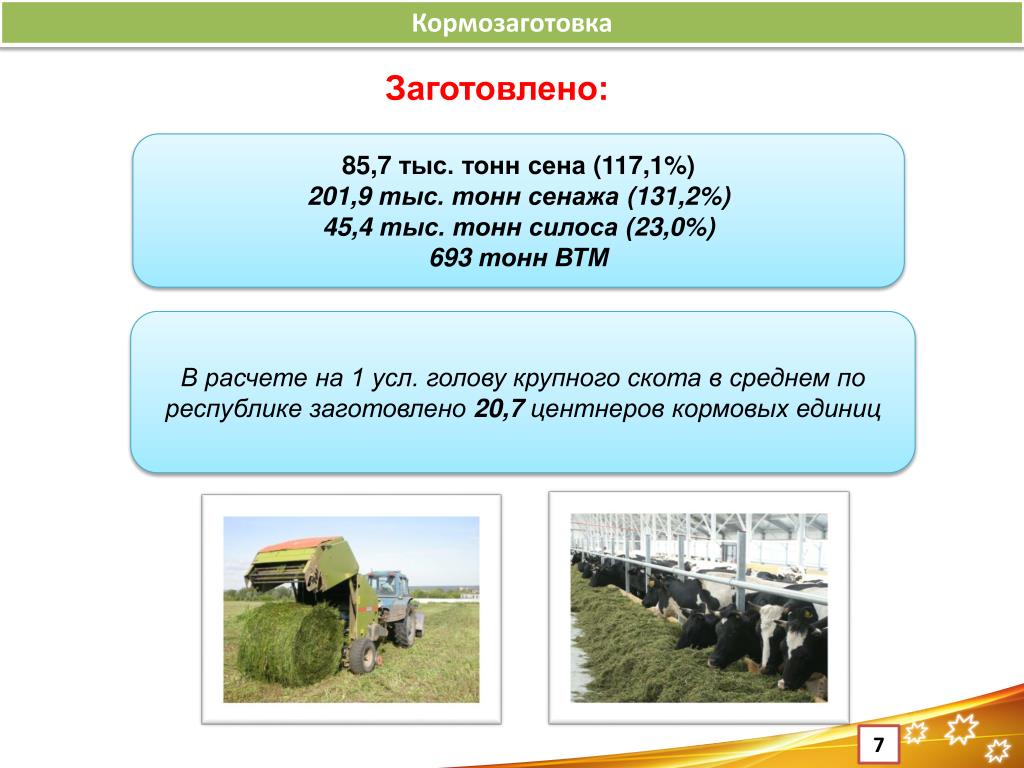 Кормозаготовка

Заготовлено:

85,7 тыс. тонн сена (117,1%)
201,9 тыс. тонн сенажа (131,2%)
45,4 тыс. тонн силоса (23,0%)
693 тонн ВТМ

В расчете на 1 усл. голову крупного скота в среднем по республике заготовлено 20,7 центнеров кормовых единиц

7